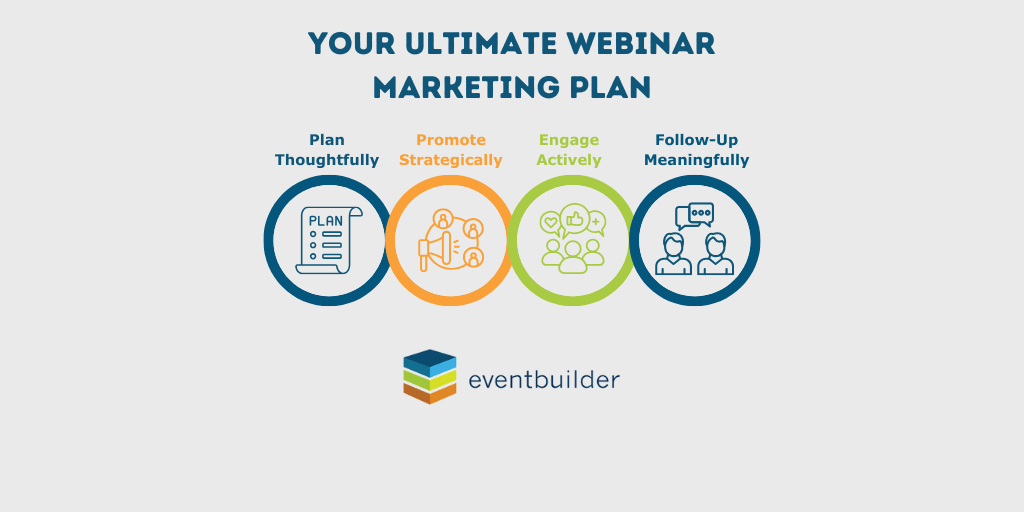 YOUR ULTIMATE WEBINAR MARKETING PLAN

Plan Thoughtfully

Promote Strategically

Engage Actively

Follow-Up Meaningfully

PLAN

eventbuilder